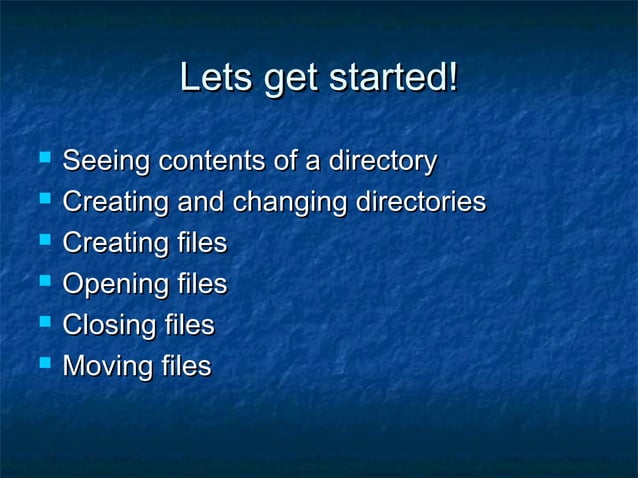 Lets get started!

- Seeing contents of a directory
- Creating and changing directories
- Creating files
- Opening files
- Closing files
- Moving files